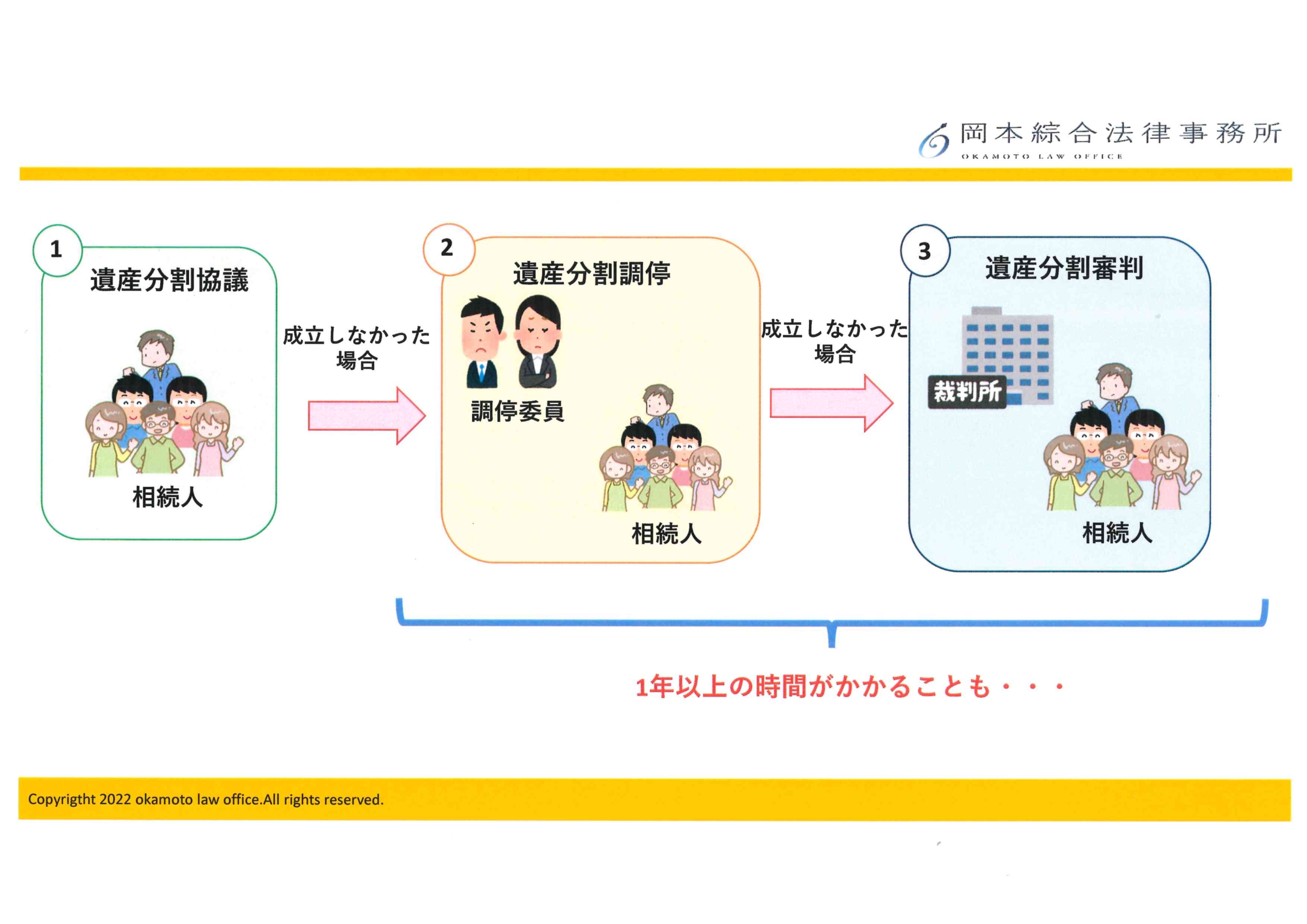 岡本綜合法律事務所
OKAMOTO LAW OFFICE

1
遺産分割協議
相続人

成立しなかった場合

2
遺産分割調停
調停委員
相続人

成立しなかった場合

3
遺産分割審判
裁判所
相続人

1年以上の時間がかかることも・・・

Copyrigtht 2022 okamoto law office.All rights reserved.